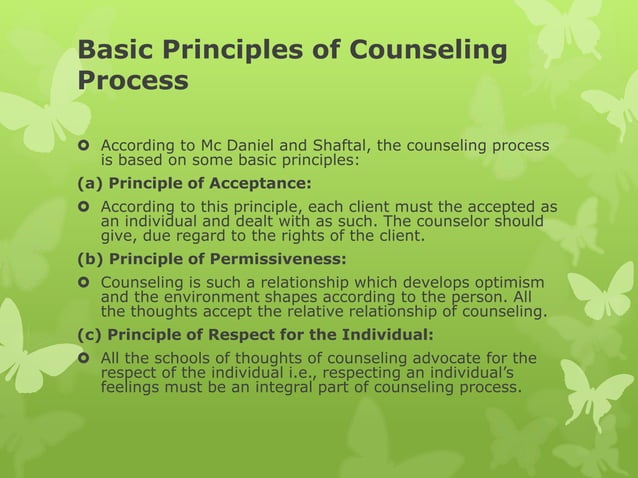 Basic Principles of Counseling Process

According to Mc Daniel and Shaftal, the counseling process is based on some basic principles:

(a) Principle of Acceptance:

According to this principle, each client must the accepted as an individual and dealt with as such. The counselor should give, due regard to the rights of the client.

(b) Principle of Permissiveness:

Counseling is such a relationship which develops optimism and the environment shapes according to the person. All the thoughts accept the relative relationship of counseling.

(c) Principle of Respect for the Individual:

All the schools of thoughts of counseling advocate for the respect of the individual i.e., respecting an individual's feelings must be an integral part of counseling process.